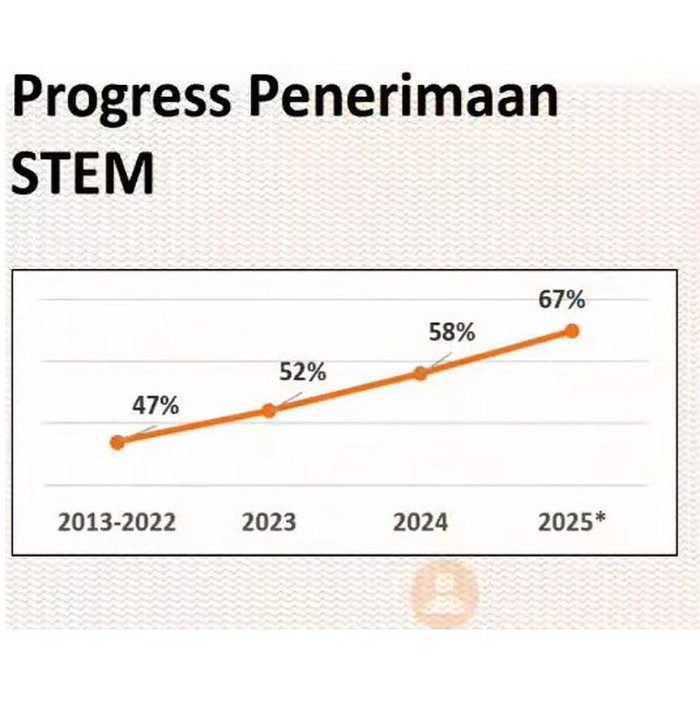 Progress Penerimaan STEM

47%
52%
58%
67%

2013-2022
2023
2024
2025*